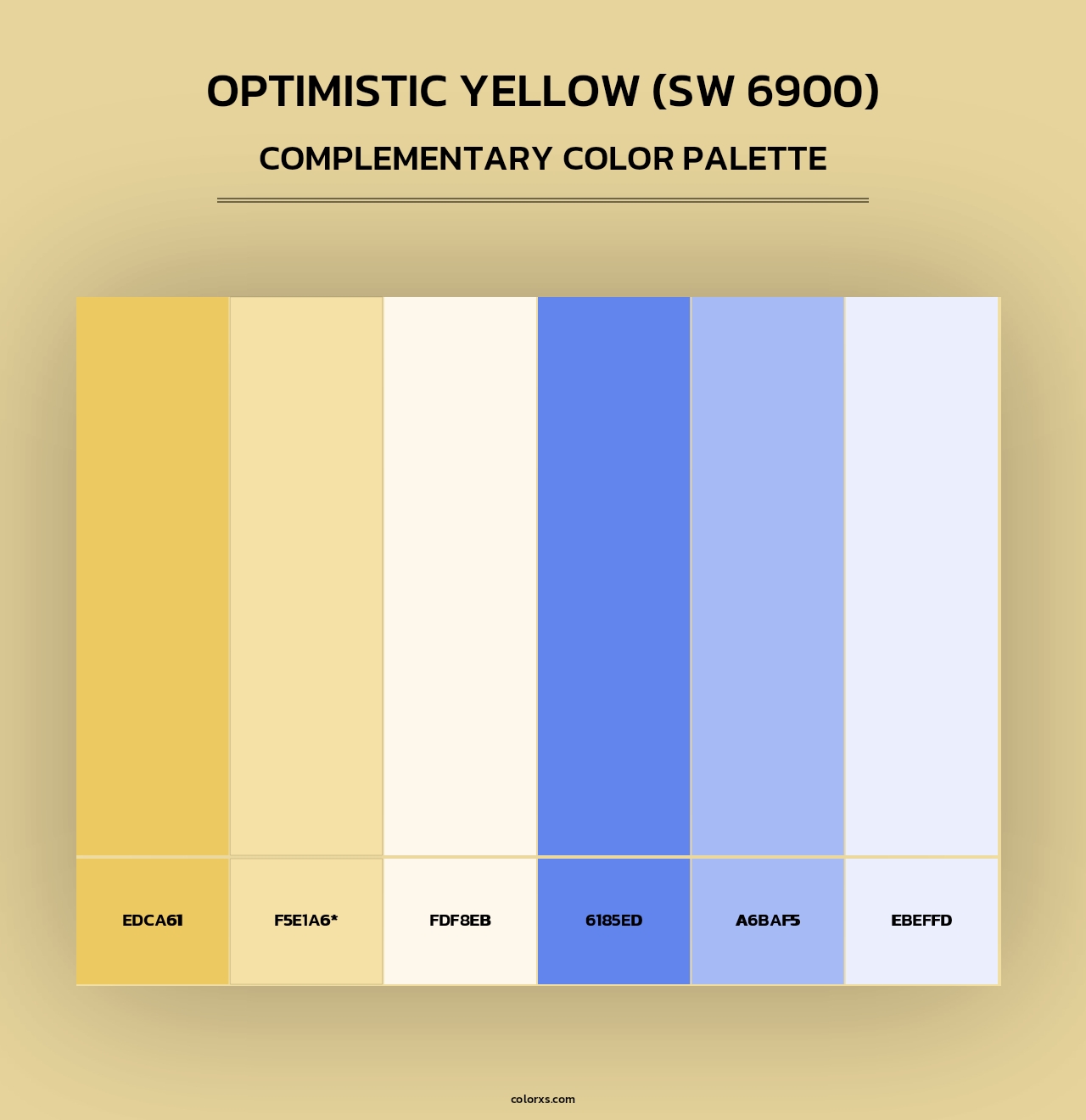 OPTIMISTIC YELLOW (SW 6900)

COMPLEMENTARY COLOR PALETTE

EDCA61

F5E1A6*

FDF8EB

6185ED

A6BAF5

EBEFFD

colorxs.com